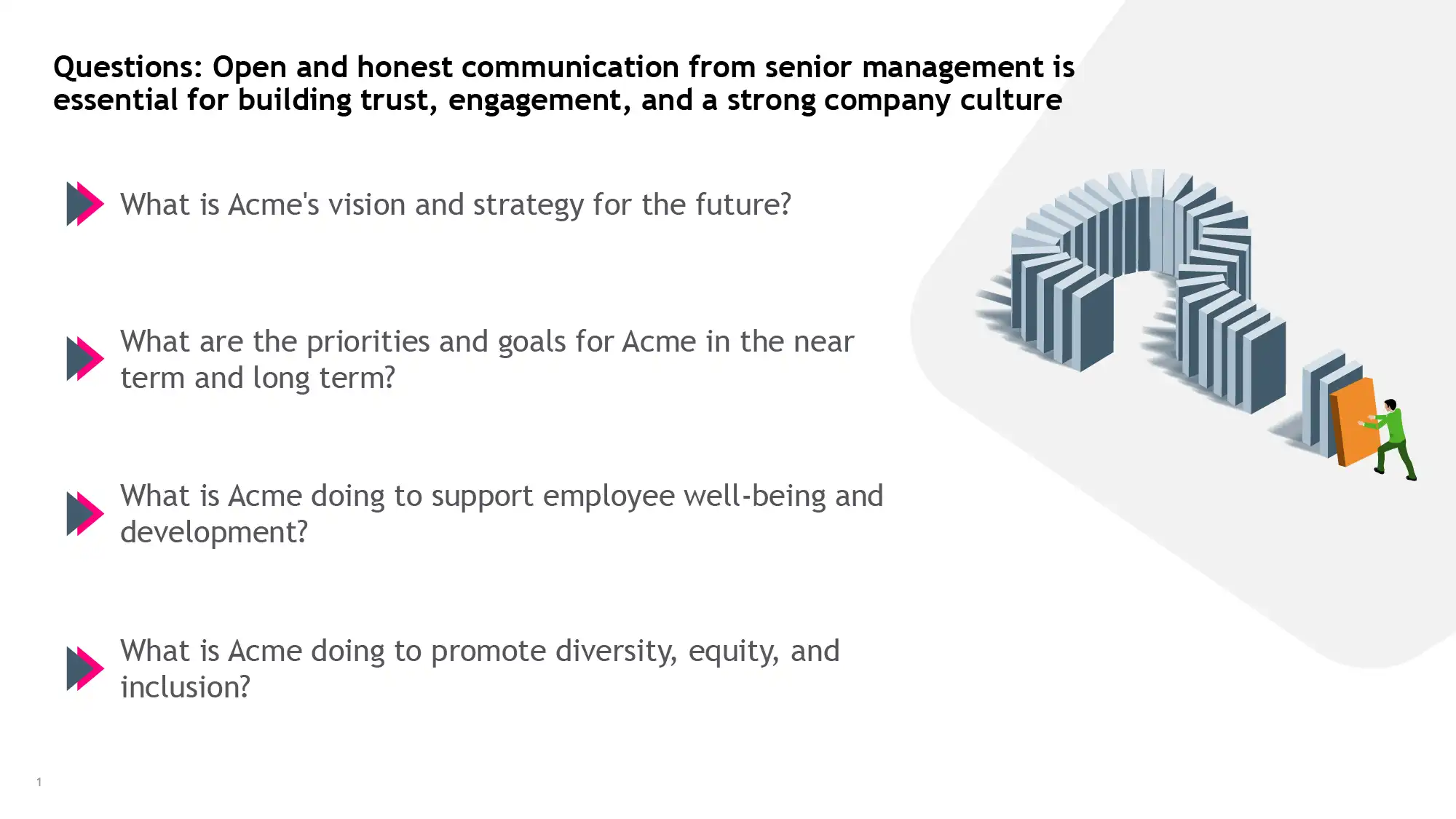 Questions: Open and honest communication from senior management is essential for building trust, engagement, and a strong company culture

What is Acme's vision and strategy for the future?

What are the priorities and goals for Acme in the near term and long term?

What is Acme doing to support employee well-being and development?

What is Acme doing to promote diversity, equity, and inclusion?

1